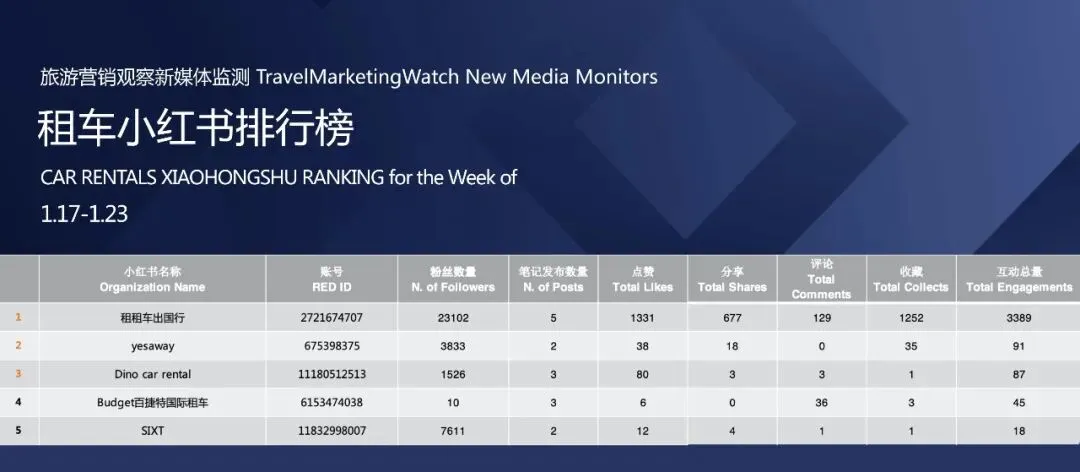 旅游营销观察新媒体监测 TravelMarketingWatch New Media Monitors

租车小红书排行榜

CAR RENTALS XIAOHONGSHU RANKING for the Week of

1.17-1.23

| | 小红书名称 Organization Name | 账号 RED ID | 粉丝数量 N. of Followers | 笔记发布数量 N. of Posts | 点赞 Total Likes | 分享 Total Shares | 评论 Total Comments | 收藏 Total Collects | 互动总量 Total Engagements |
|---|---|---|---|---|---|---|---|---|---|
| 1 | 租租车出国行 | 2721674707 | 23102 | 5 | 1331 | 677 | 129 | 1252 | 3389 |
| 2 | yesaway | 675398375 | 3833 | 2 | 38 | 18 | 0 | 35 | 91 |
| 3 | Dino car rental | 11180512513 | 1526 | 3 | 80 | 3 | 3 | 1 | 87 |
| 4 | Budget百捷特国际租车 | 6153474038 | 10 | 3 | 6 | 0 | 36 | 3 | 45 |
| 5 | SIXT | 11832998007 | 7611 | 2 | 12 | 4 | 1 | 1 | 18 |